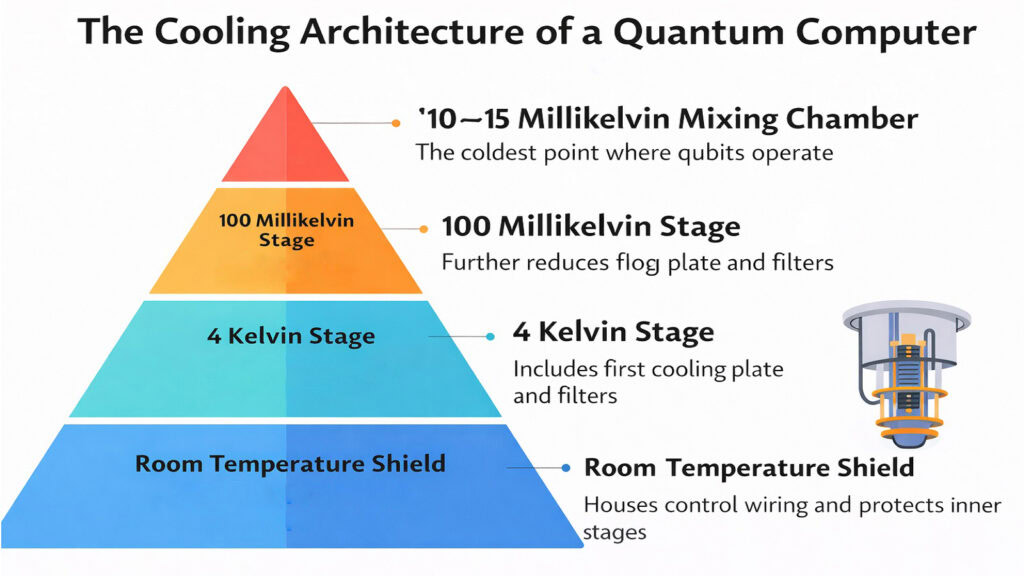 The Cooling Architecture of a Quantum Computer

'10~15 Millikelvin Mixing Chamber
The coldest point where qubits operate

100 Millikelvin Stage

100 Millikelvin Stage
Further reduces flog plate and filters

4 Kelvin Stage

4 Kelvin Stage
Includes first cooling plate and filters

Room Temperature Shield

Room Temperature Shield
Houses control wiring and protects inner stages